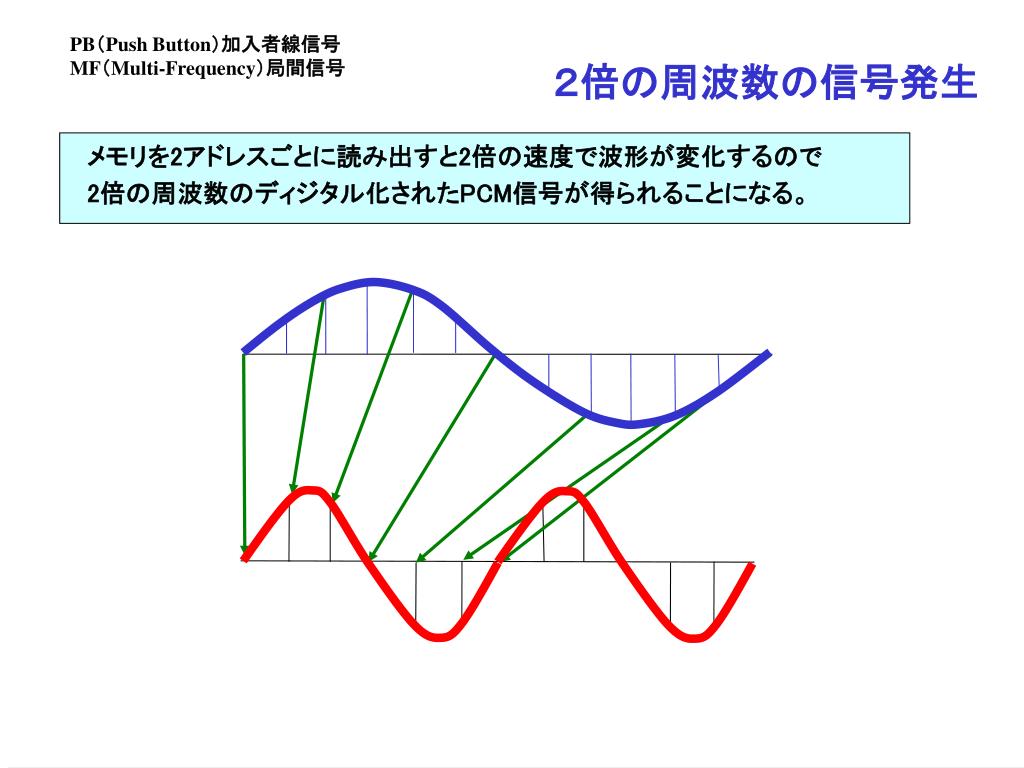 PB（Push Button）加入者線信号
MF（Multi-Frequency）局間信号

2倍の周波数の信号発生

メモリを2アドレスごとに読み出すと2倍の速度で波形が変化するので
2倍の周波数のディジタル化されたPCM信号が得られることになる。